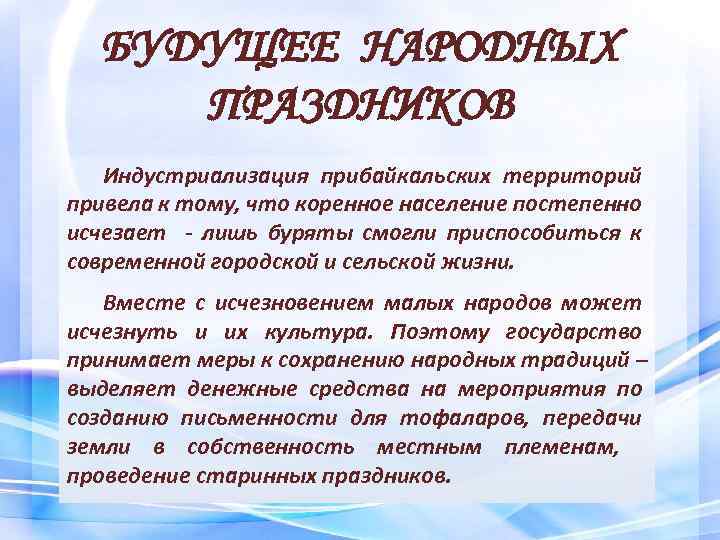 БУДУЩЕЕ НАРОДНЫХ ПРАЗДНИКОВ

Индустриализация прибайкальских территорий привела к тому, что коренное население постепенно исчезает - лишь буряты смогли приспособиться к современной городской и сельской жизни.

Вместе с исчезновением малых народов может исчезнуть и их культура. Поэтому государство принимает меры к сохранению народных традиций – выделяет денежные средства на мероприятия по созданию письменности для тофаларов, передачи земли в собственность местным племенам, проведение старинных праздников.